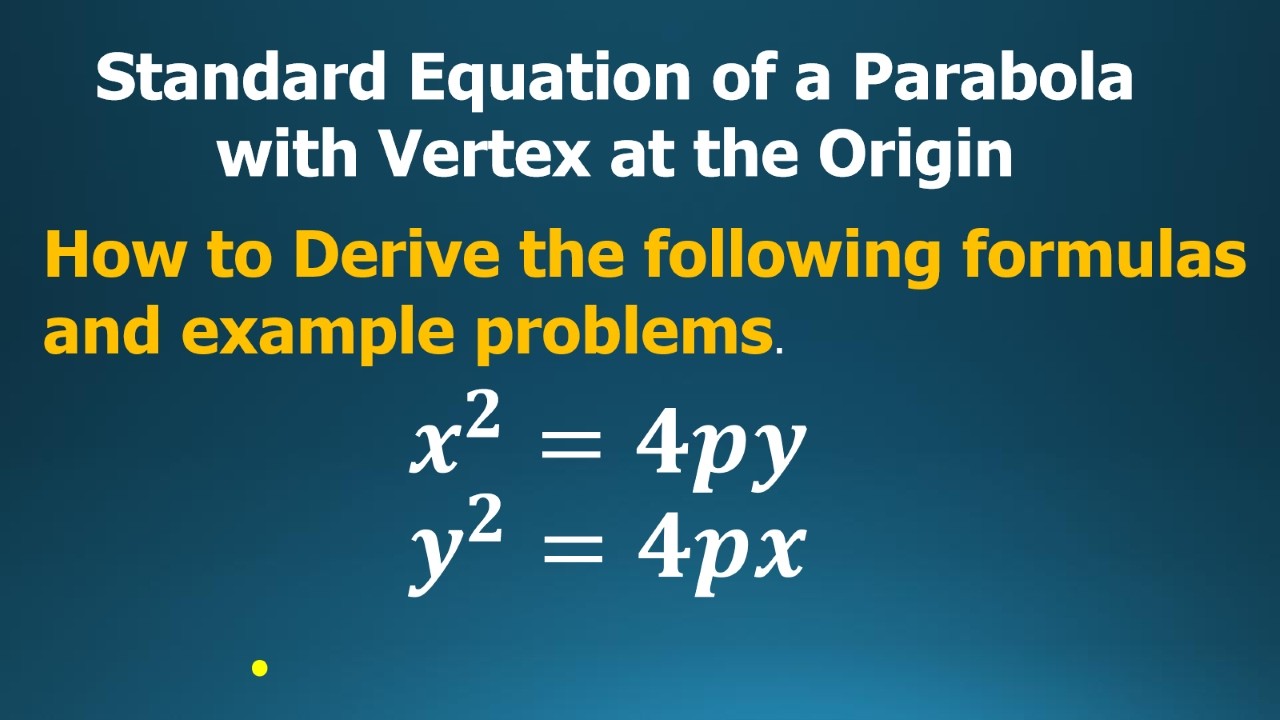 Standard Equation of a Parabola
with Vertex at the Origin

How to Derive the following formulas and example problems.

$x^2 = 4py$
$y^2 = 4px$